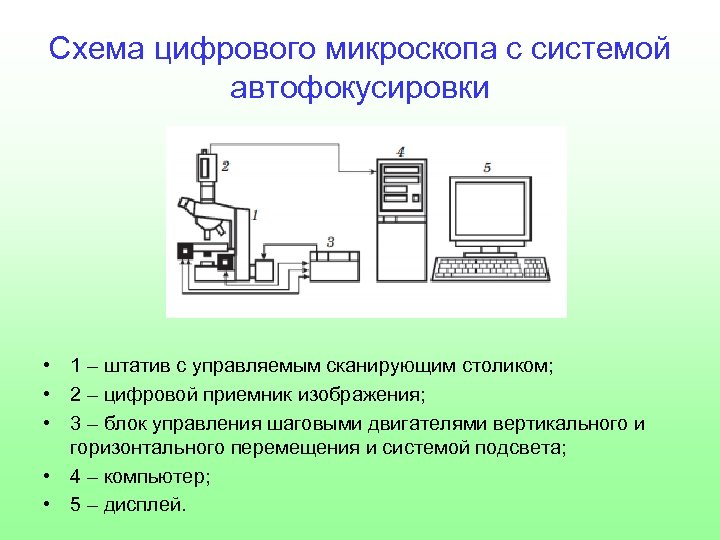 Схема цифрового микроскопа с системой автофокусировки

2
4
5
1
3

• 1 – штатив с управляемым сканирующим столиком;
• 2 – цифровой приемник изображения;
• 3 – блок управления шаговыми двигателями вертикального и горизонтального перемещения и системой подсвета;
• 4 – компьютер;
• 5 – дисплей.